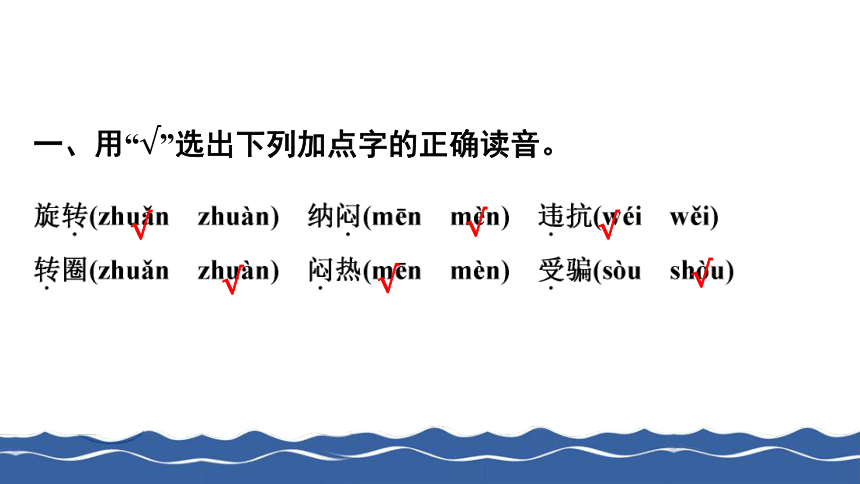 一、用“√”选出下列加点字的正确读音。

旋转(zhuǎn √ zhuàn)　纳闷(mēn mèn √)　违抗(wéi √ wěi)

转圈(zhuǎn zhuàn √)　闷热(mēn √ mèn)　受骗(sòu shòu √)